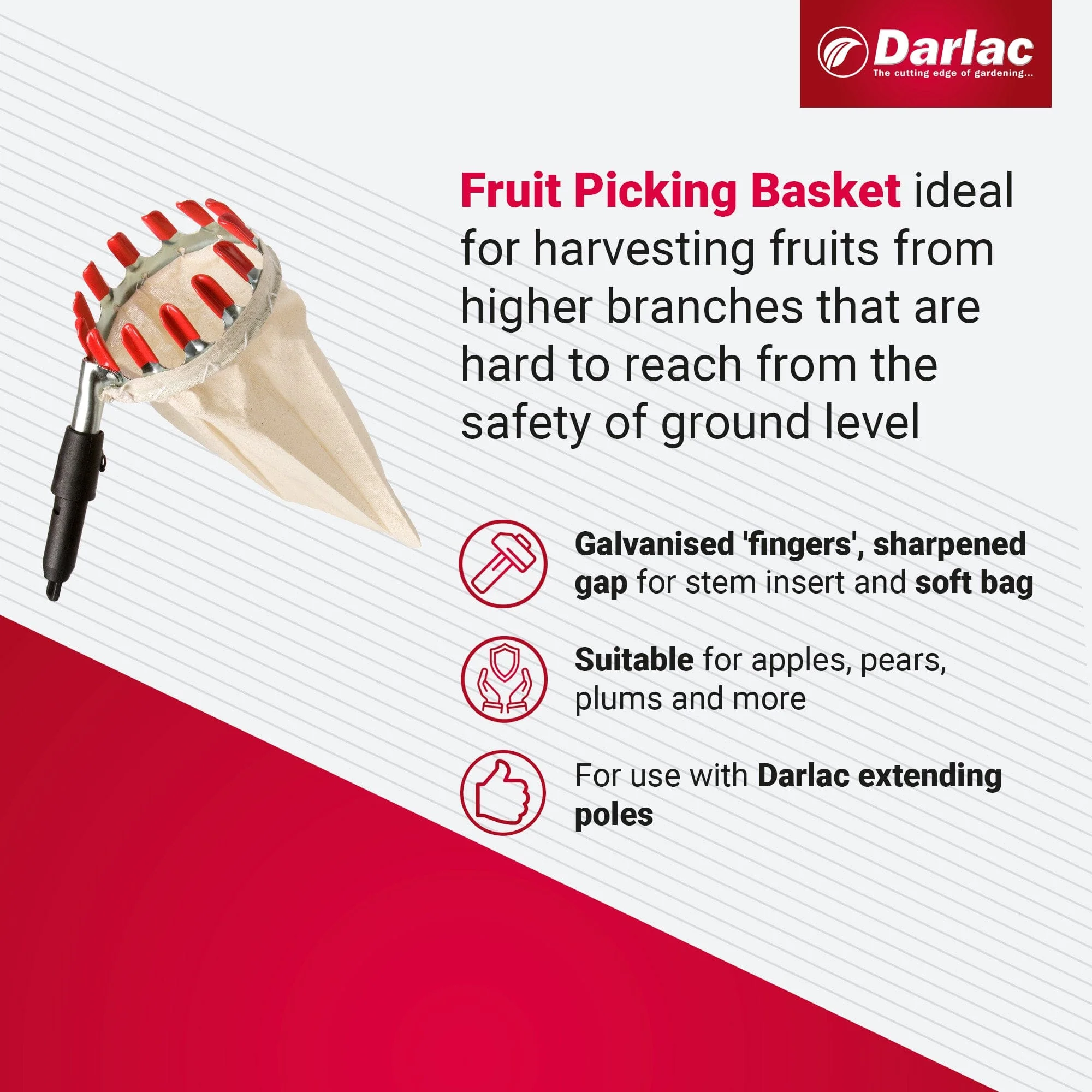 Darlac
The cutting edge of gardening...

Fruit Picking Basket ideal for harvesting fruits from higher branches that are hard to reach from the safety of ground level

Galvanised 'fingers', sharpened gap for stem insert and soft bag

Suitable for apples, pears, plums and more

For use with Darlac extending poles